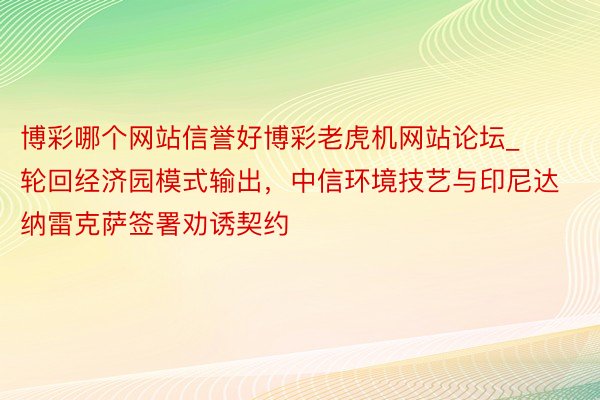 博彩哪个网站信誉好博彩老虎机网站论坛_轮回经济园模式输出，中信环境技艺与印尼达纳雷克萨签署劝诱契约